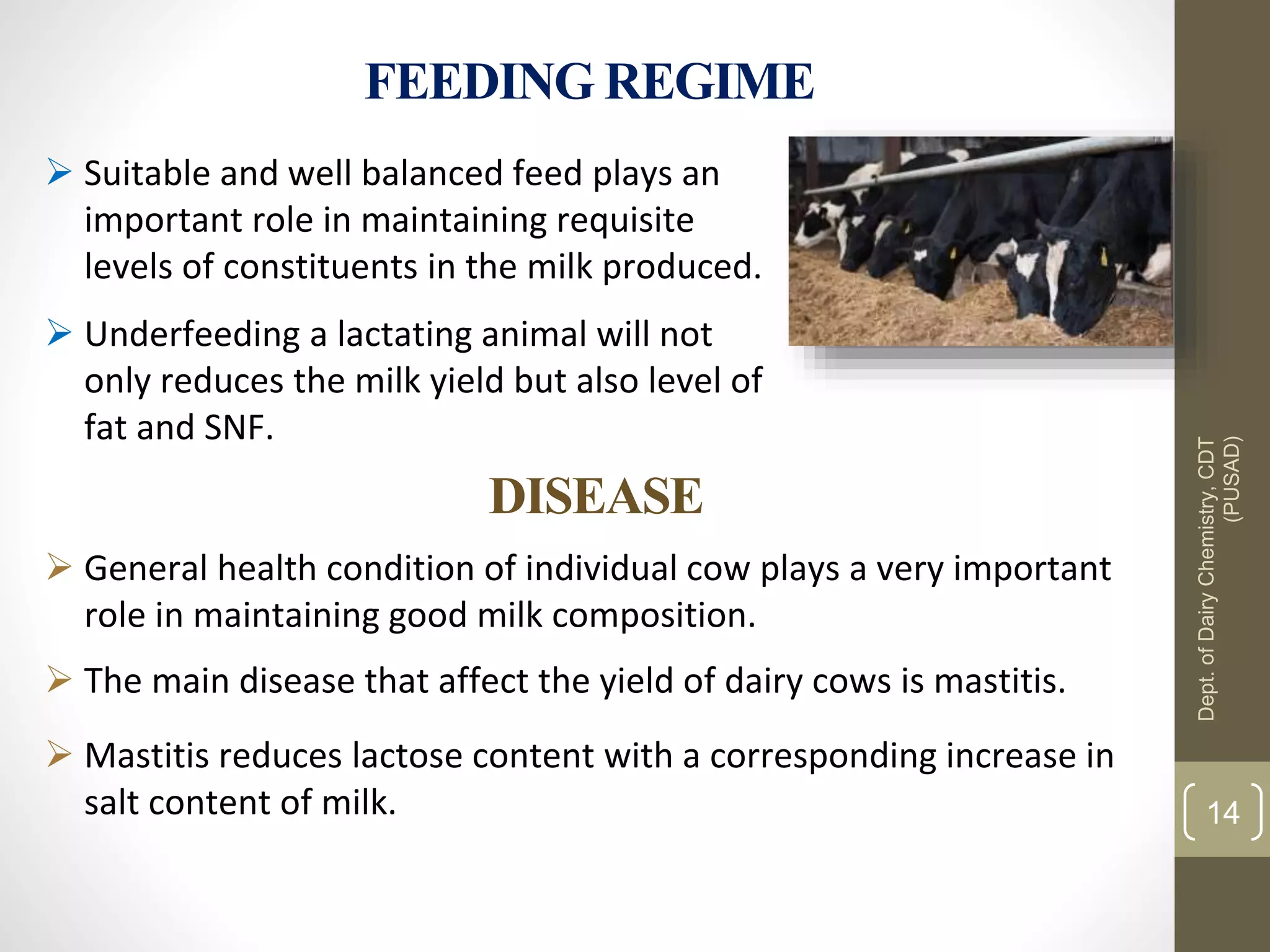 FEEDING REGIME

➢ Suitable and well balanced feed plays an important role in maintaining requisite levels of constituents in the milk produced.

➢ Underfeeding a lactating animal will not only reduces the milk yield but also level of fat and SNF.

DISEASE

➢ General health condition of individual cow plays a very important role in maintaining good milk composition.

➢ The main disease that affect the yield of dairy cows is mastitis.

➢ Mastitis reduces lactose content with a corresponding increase in salt content of milk.

Dept. of Dairy Chemistry, CDT (PUSAD)

14